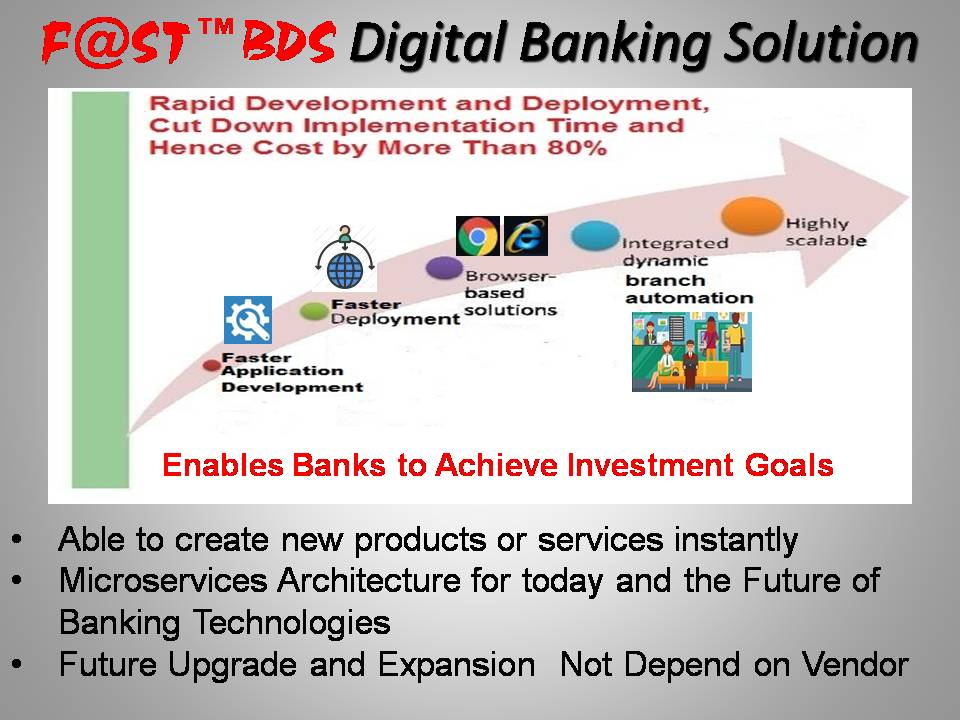 F@ST™BDS Digital Banking Solution

Rapid Development and Deployment, Cut Down Implementation Time and Hence Cost by More Than 80%

Faster Application Development

Faster Deployment

Browser-based solutions

Integrated dynamic branch automation

Highly scalable

Enables Banks to Achieve Investment Goals

• Able to create new products or services instantly
• Microservices Architecture for today and the Future of Banking Technologies
• Future Upgrade and Expansion Not Depend on Vendor